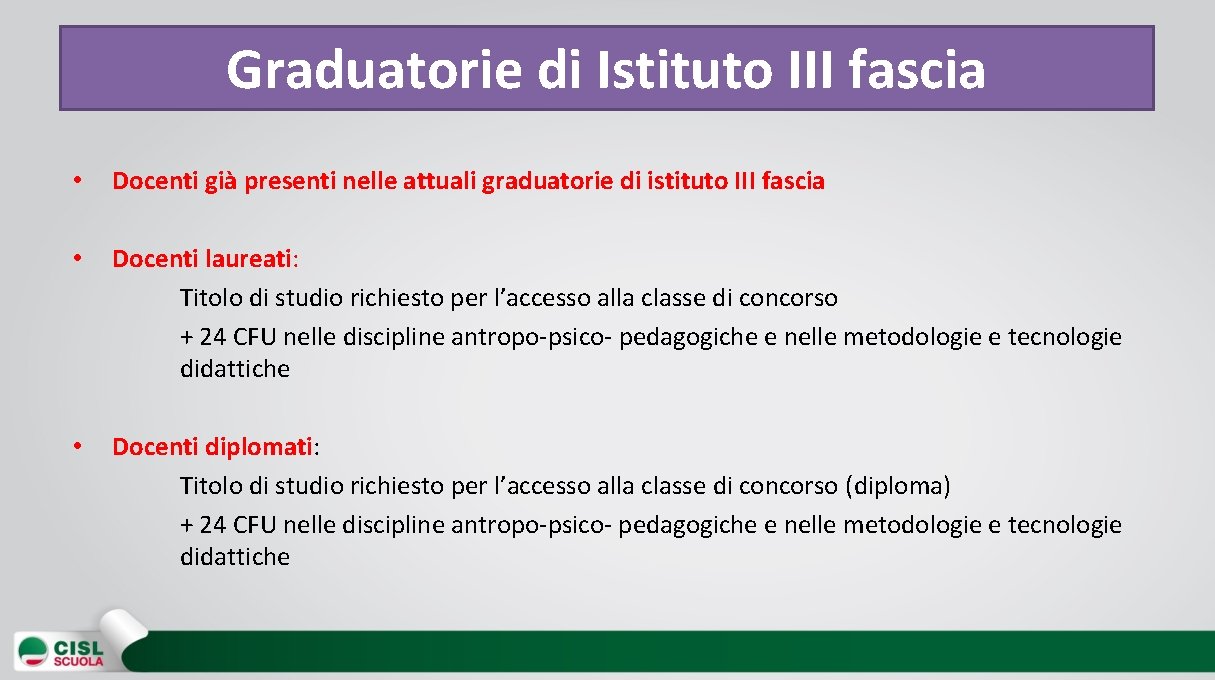 Graduatorie di Istituto III fascia

• Docenti già presenti nelle attuali graduatorie di istituto III fascia

• Docenti laureati:
Titolo di studio richiesto per l'accesso alla classe di concorso
+ 24 CFU nelle discipline antropo-psico- pedagogiche e nelle metodologie e tecnologie didattiche

• Docenti diplomati:
Titolo di studio richiesto per l'accesso alla classe di concorso (diploma)
+ 24 CFU nelle discipline antropo-psico- pedagogiche e nelle metodologie e tecnologie didattiche

CISL SCUOLA